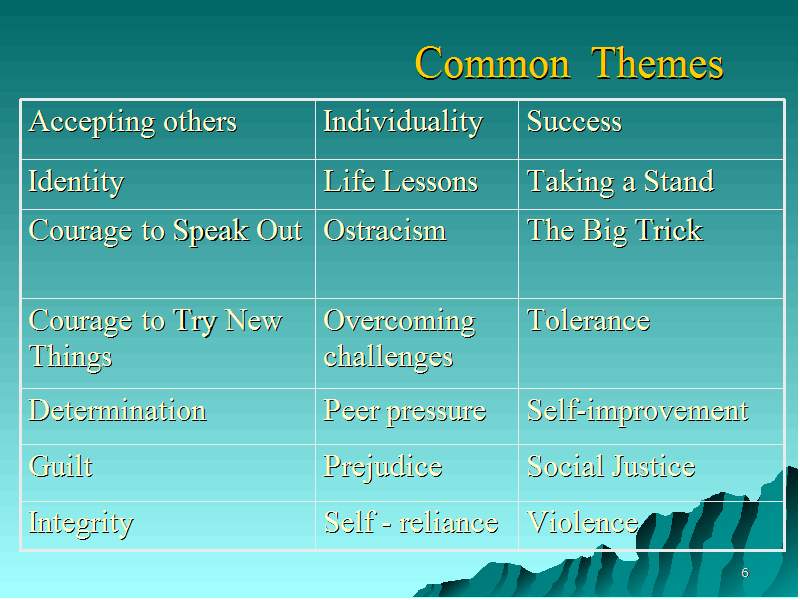 Common Themes

| Accepting others | Individuality | Success |
|---|---|---|
| Identity | Life Lessons | Taking a Stand |
| Courage to Speak Out | Ostracism | The Big Trick |
| Courage to Try New Things | Overcoming challenges | Tolerance |
| Determination | Peer pressure | Self-improvement |
| Guilt | Prejudice | Social Justice |
| Integrity | Self - reliance | Violence |

6